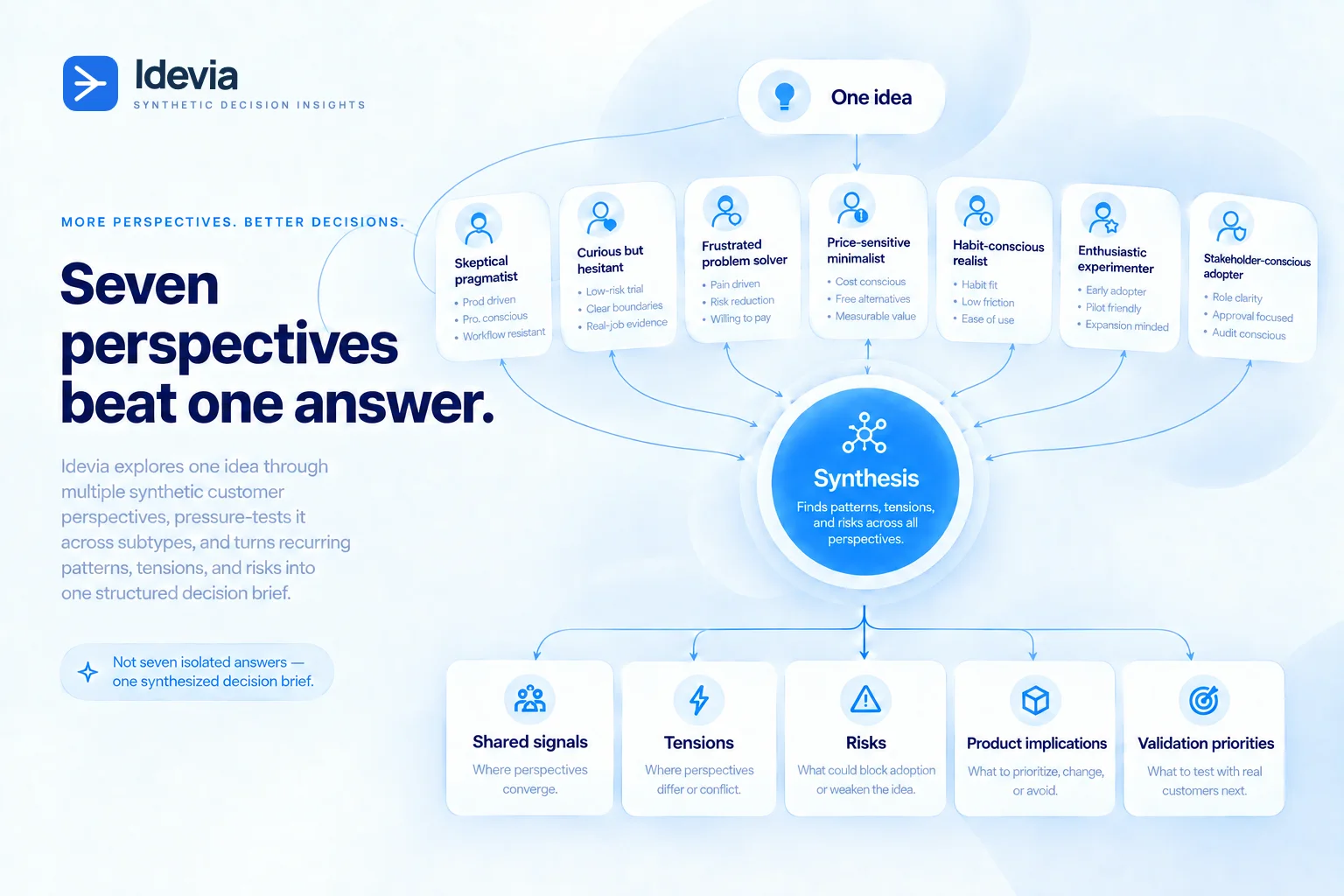 Idevia
SYNTHETIC DECISION INSIGHTS

MORE PERSPECTIVES. BETTER DECISIONS.

Seven perspectives beat one answer.

Idevia explores one idea through multiple synthetic customer perspectives, pressure-tests it across subtypes, and turns recurring patterns, tensions, and risks into one structured decision brief.

Not seven isolated answers — one synthesized decision brief.

One idea

Skeptical pragmatist
• Prod driven
• Pro. conscious
• Workflow resistant

Curious but hesitant
• Low-risk trial
• Clear boundaries
• Real-job evidence

Frustrated problem solver
• Pain driven
• Risk reduction
• Willing to pay

Price-sensitive minimalist
• Cost conscious
• Free alternatives
• Measurable value

Habit-conscious realist
• Habit fit
• Low friction
• Ease of use

Enthusiastic experimenter
• Early adopter
• Pilot friendly
• Expansion minded

Stakeholder-conscious adopter
• Role clarity
• Approval focused
• Audit conscious

Synthesis
Finds patterns, tensions, and risks across all perspectives.

Shared signals
Where perspectives converge.

Tensions
Where perspectives differ or conflict.

Risks
What could block adoption or weaken the idea.

Product implications
What to prioritize, change, or avoid.

Validation priorities
What to test with real customers next.